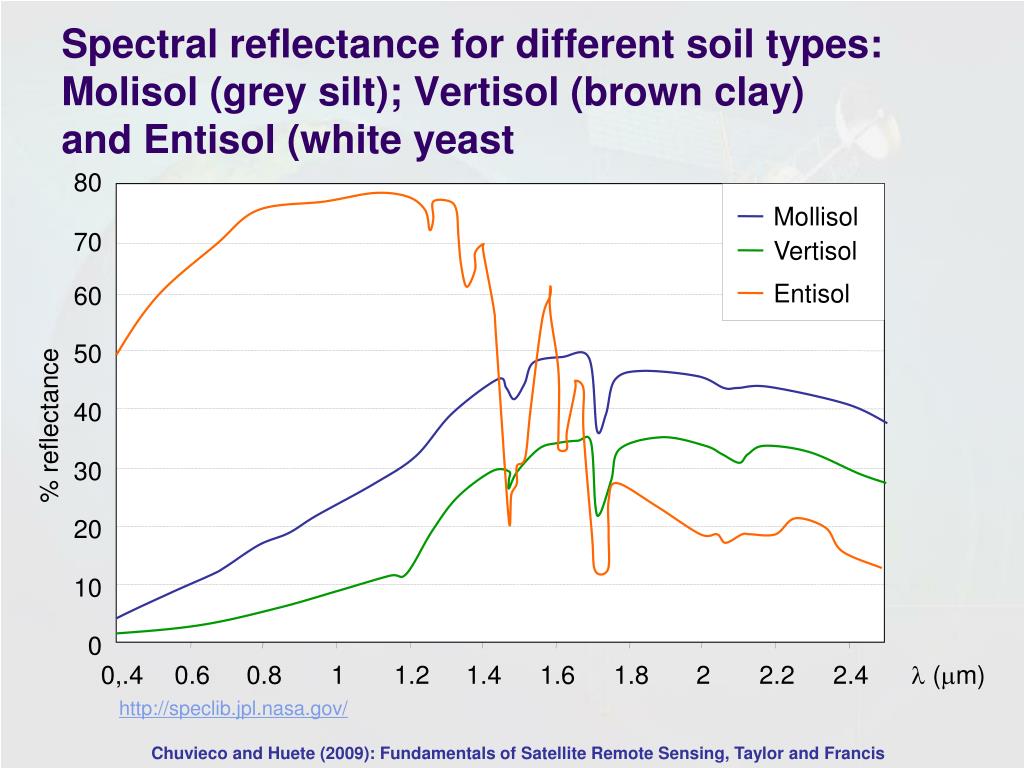 Spectral reflectance for different soil types: Molisol (grey silt); Vertisol (brown clay) and Entisol (white yeast

80
70
60
50
40
30
20
10
0

% reflectance

Mollisol
Vertisol
Entisol

0,.4 0.6 0.8 1 1.2 1.4 1.6 1.8 2 2.2 2.4 $\lambda$ ($\mu$m)

http://speclib.jpl.nasa.gov/

Chuvieco and Huete (2009): Fundamentals of Satellite Remote Sensing, Taylor and Francis